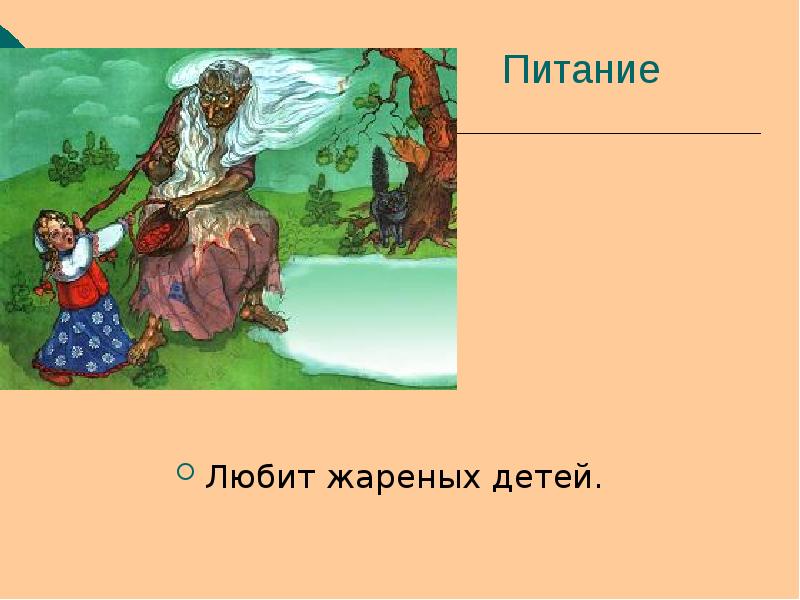 Питание

Любит жареных детей.